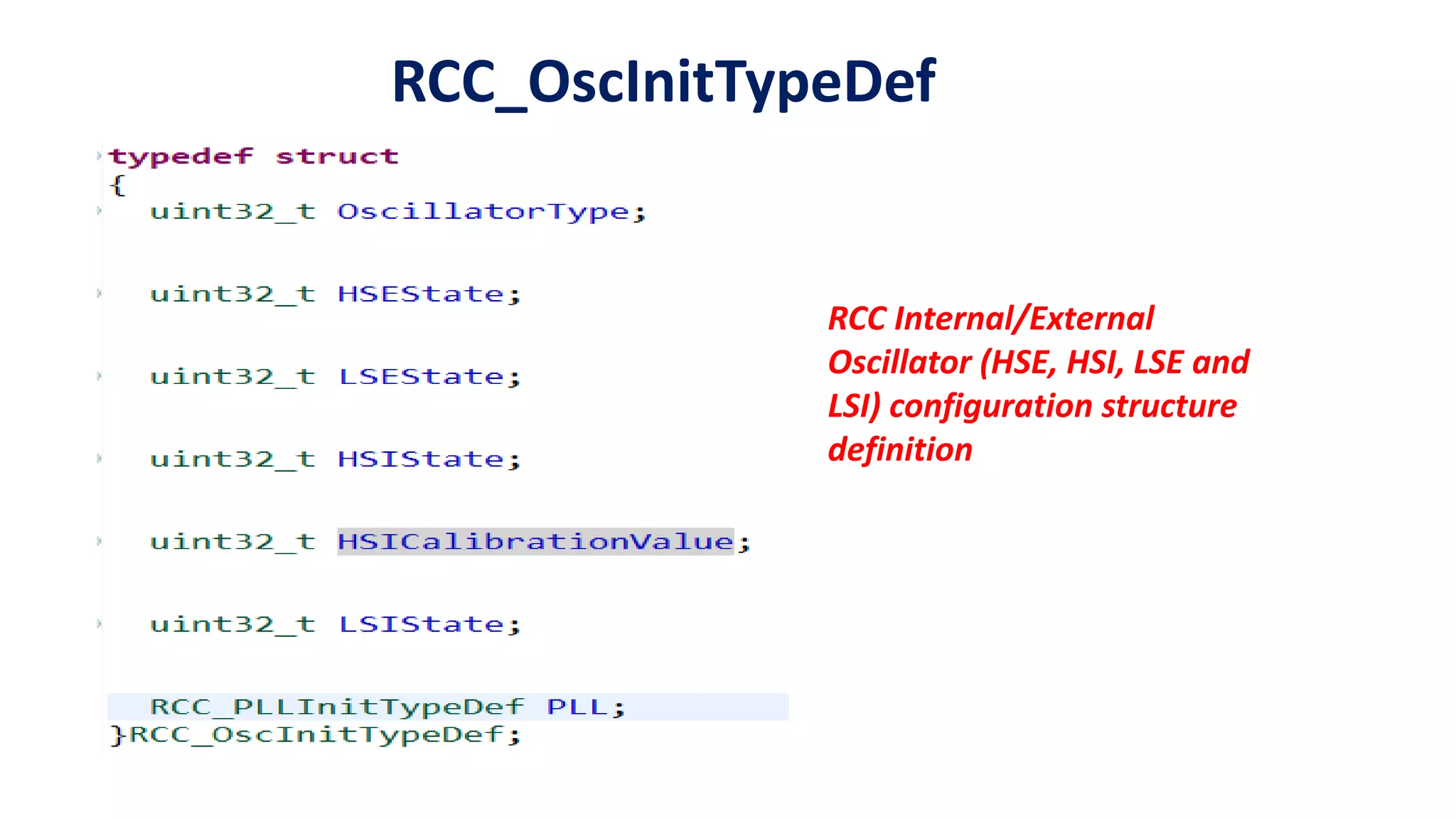 RCC_OscInitTypeDef

typedef struct
{
uint32_t OscillatorType;

uint32_t HSEState;

uint32_t LSEState;

uint32_t HSIState;

uint32_t HSICalibrationValue;

uint32_t LSIState;

RCC_PLLInitTypeDef PLL;
}RCC_OscInitTypeDef;

RCC Internal/External Oscillator (HSE, HSI, LSE and LSI) configuration structure definition